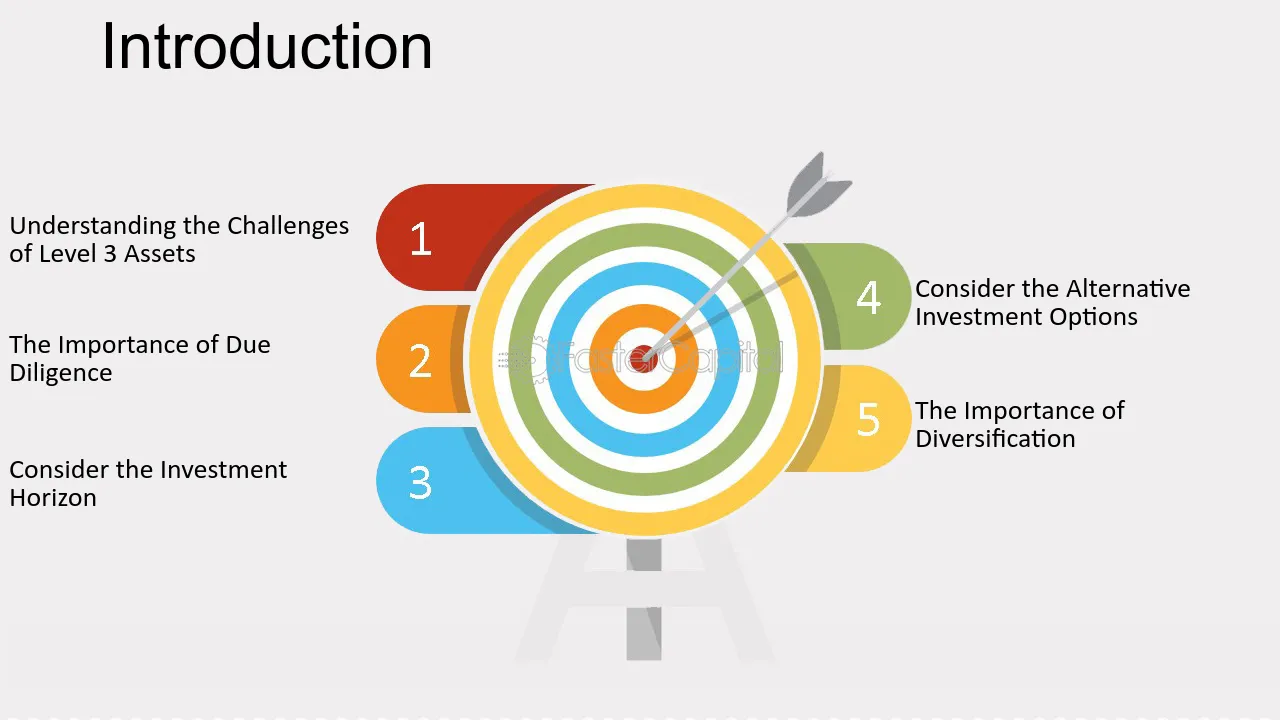 Introduction

Understanding the Challenges of Level 3 Assets

1

The Importance of Due Diligence

2

Consider the Investment Horizon

3

4

Consider the Alternative Investment Options

5

The Importance of Diversification

FasterCapital